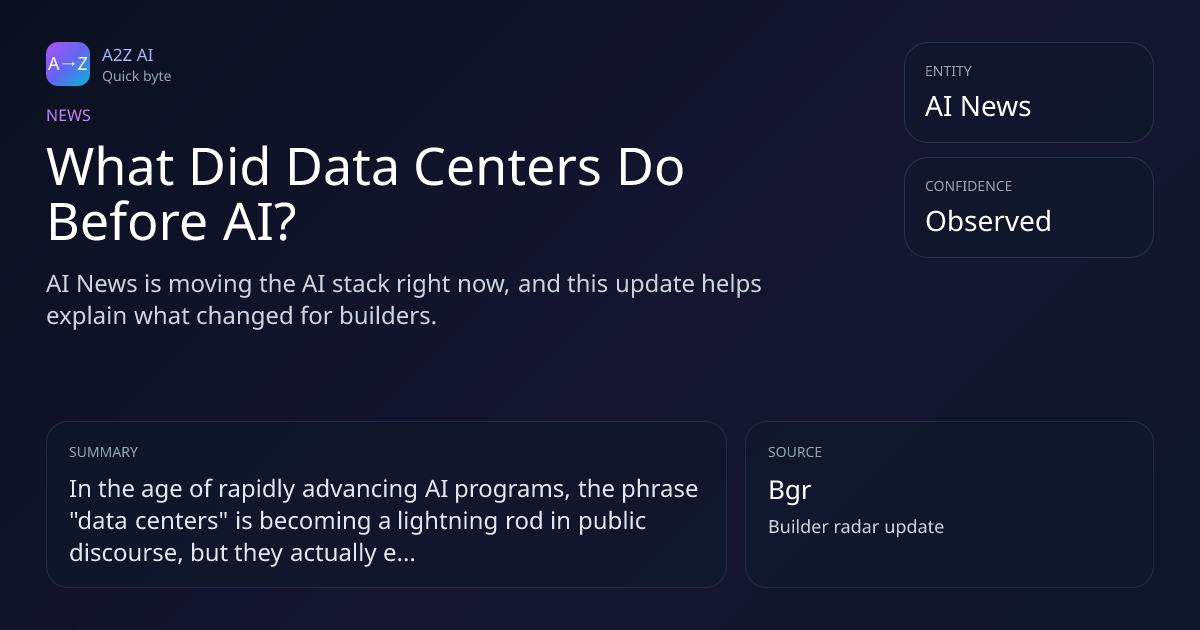 A→Z
A2Z AI
Quick byte

NEWS

What Did Data Centers Do Before AI?

AI News is moving the AI stack right now, and this update helps explain what changed for builders.

ENTITY
AI News

CONFIDENCE
Observed

SUMMARY
In the age of rapidly advancing AI programs, the phrase "data centers" is becoming a lightning rod in public discourse, but they actually e...

SOURCE
Bgr
Builder radar update